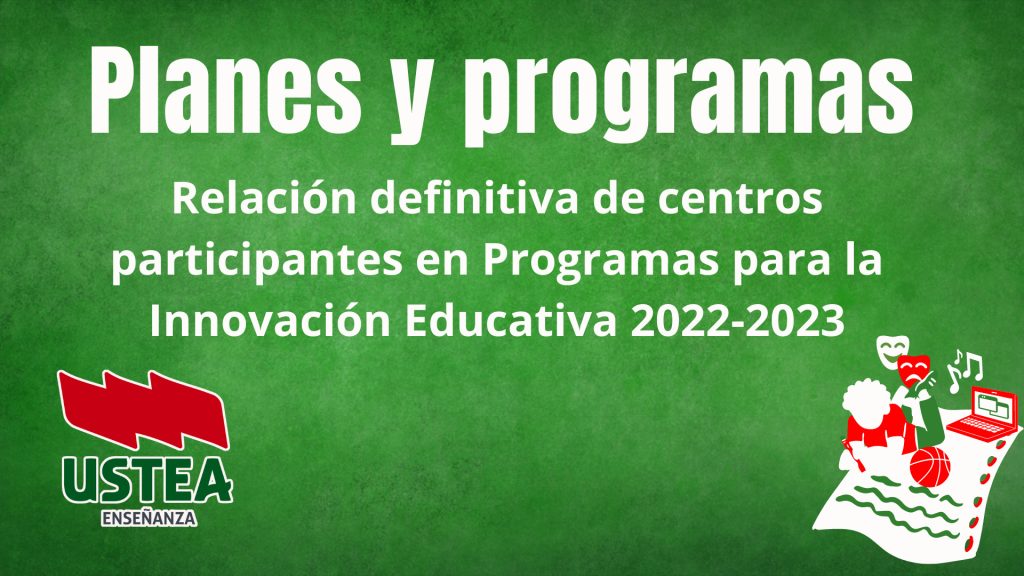 Planes y programas

Relación definitiva de centros participantes en Programas para la Innovación Educativa 2022-2023

USTEA
ENSEÑANZA